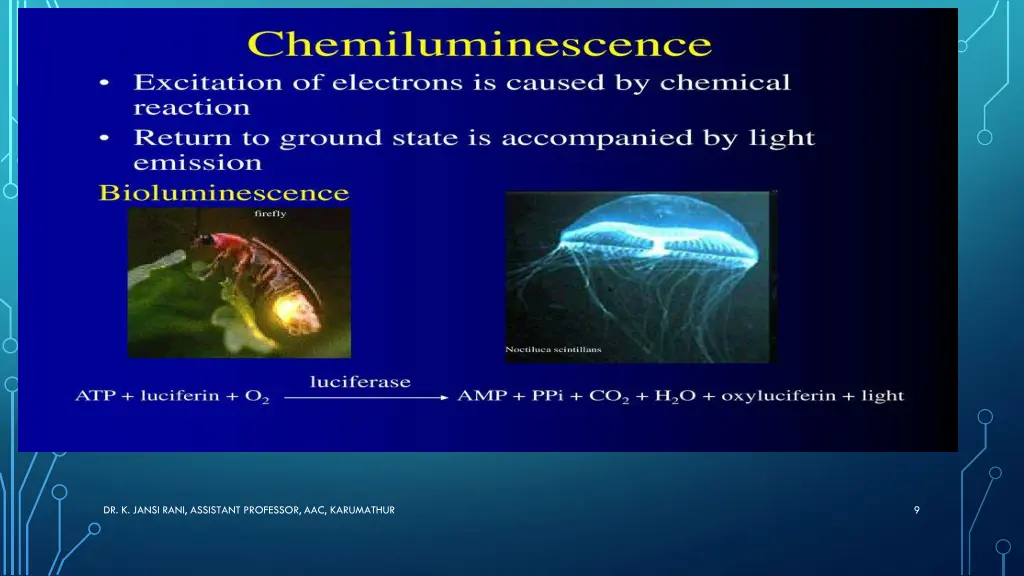 Chemiluminescence

• Excitation of electrons is caused by chemical reaction
• Return to ground state is accompanied by light emission

Bioluminescence

firefly

Noctiluca scintillans

$ATP + luciferin + O_2 \xrightarrow{luciferase} AMP + PPi + CO_2 + H_2O + oxyluciferin + light$

DR. K. JANSI RANI, ASSISTANT PROFESSOR, AAC, KARUMATHUR

9